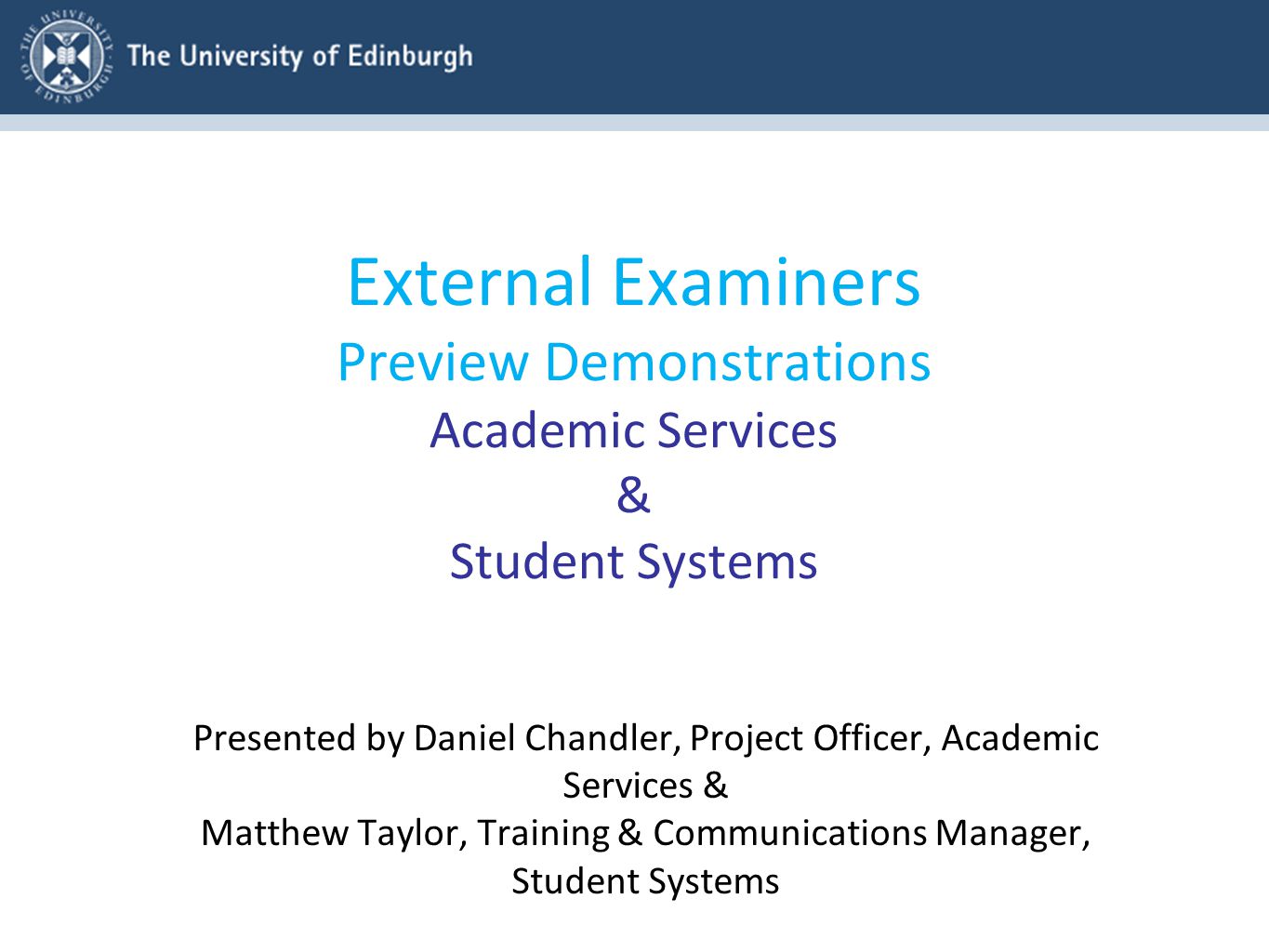 THE UNIVERSITY OF EDINBURGH

The University of Edinburgh

External Examiners
Preview Demonstrations
Academic Services
&
Student Systems

Presented by Daniel Chandler, Project Officer, Academic Services &
Matthew Taylor, Training & Communications Manager, Student Systems